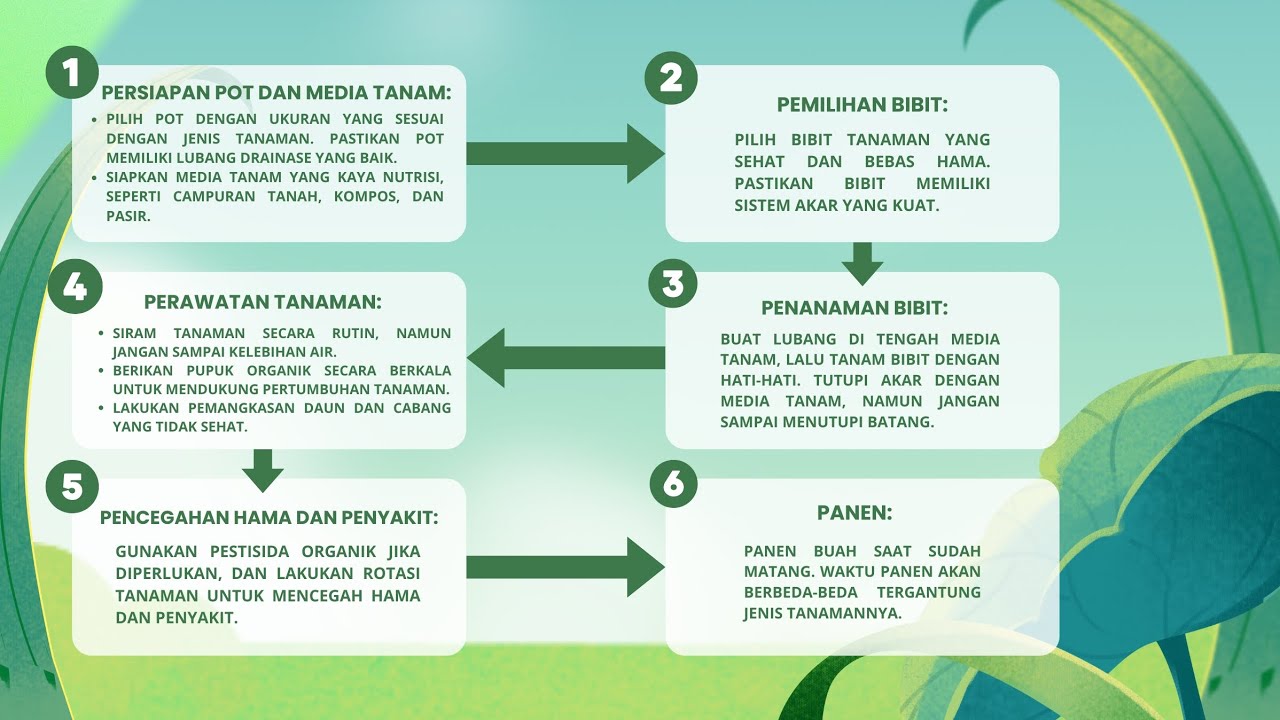 1
PERSIAPAN POT DAN MEDIA TANAM:
• PILIH POT DENGAN UKURAN YANG SESUAI DENGAN JENIS TANAMAN. PASTIKAN POT MEMILIKI LUBANG DRAINASE YANG BAIK.
• SIAPKAN MEDIA TANAM YANG KAYA NUTRISI, SEPERTI CAMPURAN TANAH, KOMPOS, DAN PASIR.

2
PEMILIHAN BIBIT:
PILIH BIBIT TANAMAN YANG SEHAT DAN BEBAS HAMA. PASTIKAN BIBIT MEMILIKI SISTEM AKAR YANG KUAT.

3
PENANAMAN BIBIT:
BUAT LUBANG DI TENGAH MEDIA TANAM, LALU TANAM BIBIT DENGAN HATI-HATI. TUTUPI AKAR DENGAN MEDIA TANAM, NAMUN JANGAN SAMPAI MENUTUPI BATANG.

4
PERAWATAN TANAMAN:
• SIRAM TANAMAN SECARA RUTIN, NAMUN JANGAN SAMPAI KELEBIHAN AIR.
• BERIKAN PUPUK ORGANIK SECARA BERKALA UNTUK MENDUKUNG PERTUMBUHAN TANAMAN.
• LAKUKAN PEMANGKASAN DAUN DAN CABANG YANG TIDAK SEHAT.

5
PENCEGAHAN HAMA DAN PENYAKIT:
GUNAKAN PESTISIDA ORGANIK JIKA DIPERLUKAN, DAN LAKUKAN ROTASI TANAMAN UNTUK MENCEGAH HAMA DAN PENYAKIT.

6
PANEN:
PANEN BUAH SAAT SUDAH MATANG. WAKTU PANEN AKAN BERBEDA-BEDA TERGANTUNG JENIS TANAMANNYA.